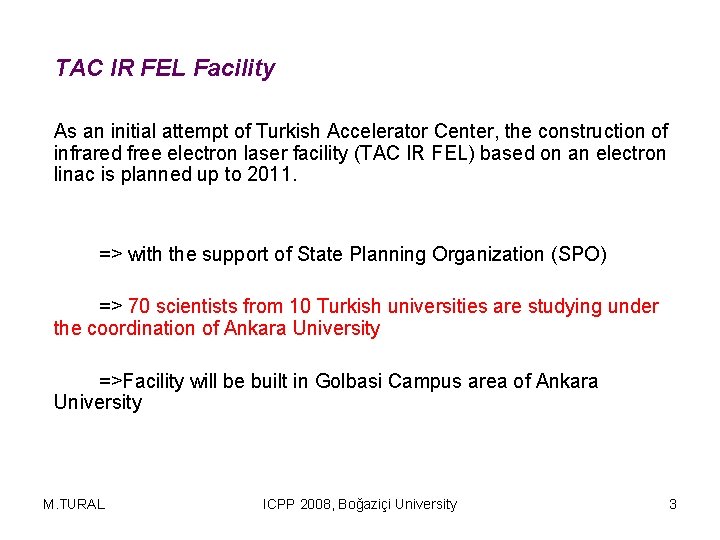 TAC IR FEL Facility

As an initial attempt of Turkish Accelerator Center, the construction of infrared free electron laser facility (TAC IR FEL) based on an electron linac is planned up to 2011.

=> with the support of State Planning Organization (SPO)

=> 70 scientists from 10 Turkish universities are studying under the coordination of Ankara University

=>Facility will be built in Golbasi Campus area of Ankara University

M.TURAL

ICPP 2008, Boğaziçi University

3